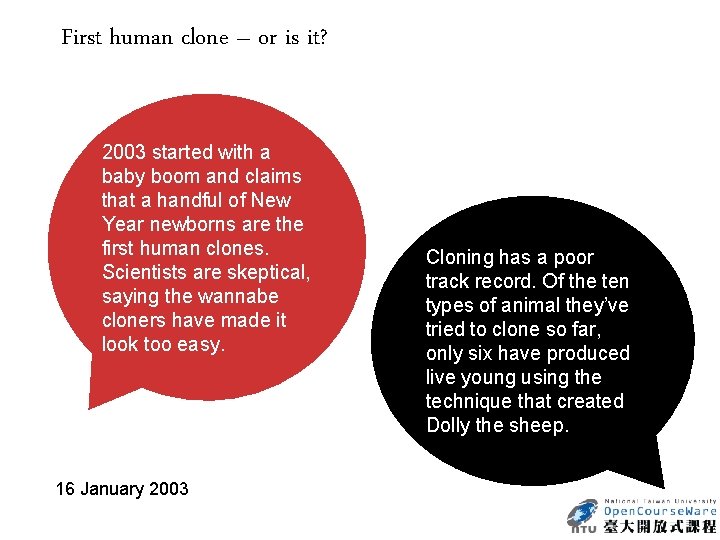 First human clone – or is it?

2003 started with a baby boom and claims that a handful of New Year newborns are the first human clones. Scientists are skeptical, saying the wannabe cloners have made it look too easy.

Cloning has a poor track record. Of the ten types of animal they've tried to clone so far, only six have produced live young using the technique that created Dolly the sheep.

16 January 2003

National Taiwan University
OpenCourseWare
NTU 臺大開放式課程